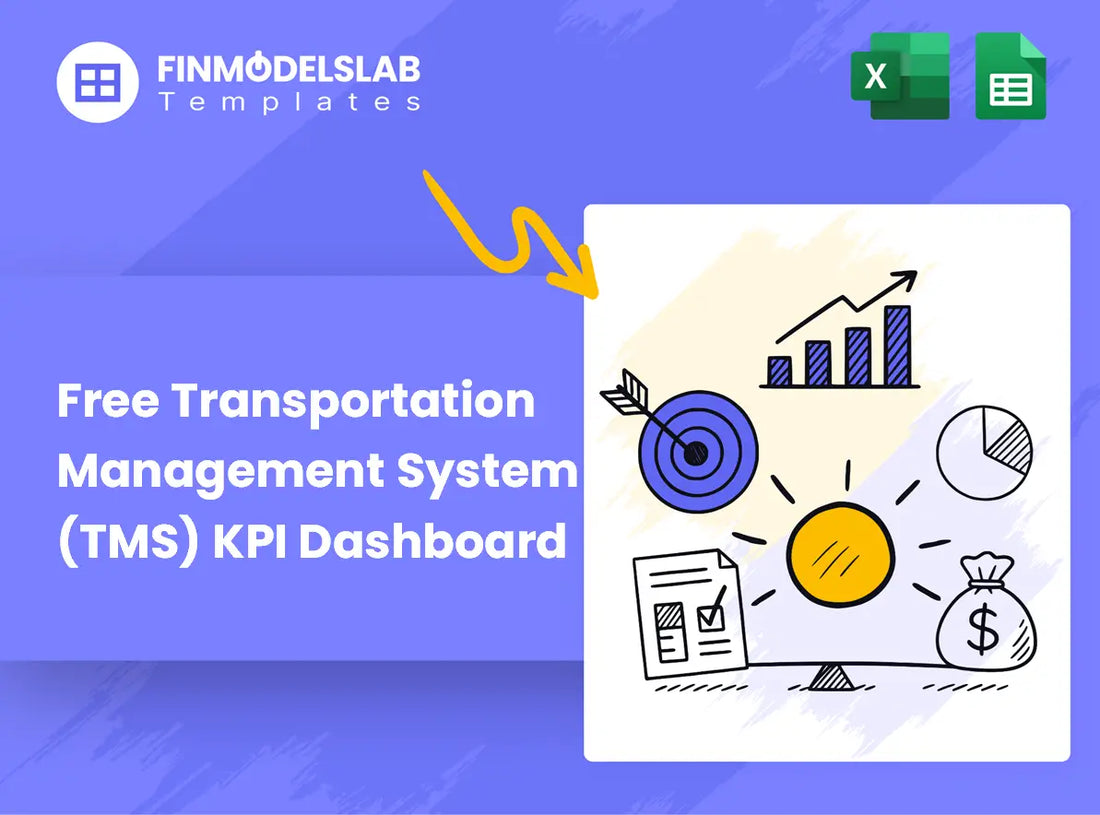 FINMODELSLAB
Templates

X

Free Transportation Management System (TMS) KPI Dashboard

$